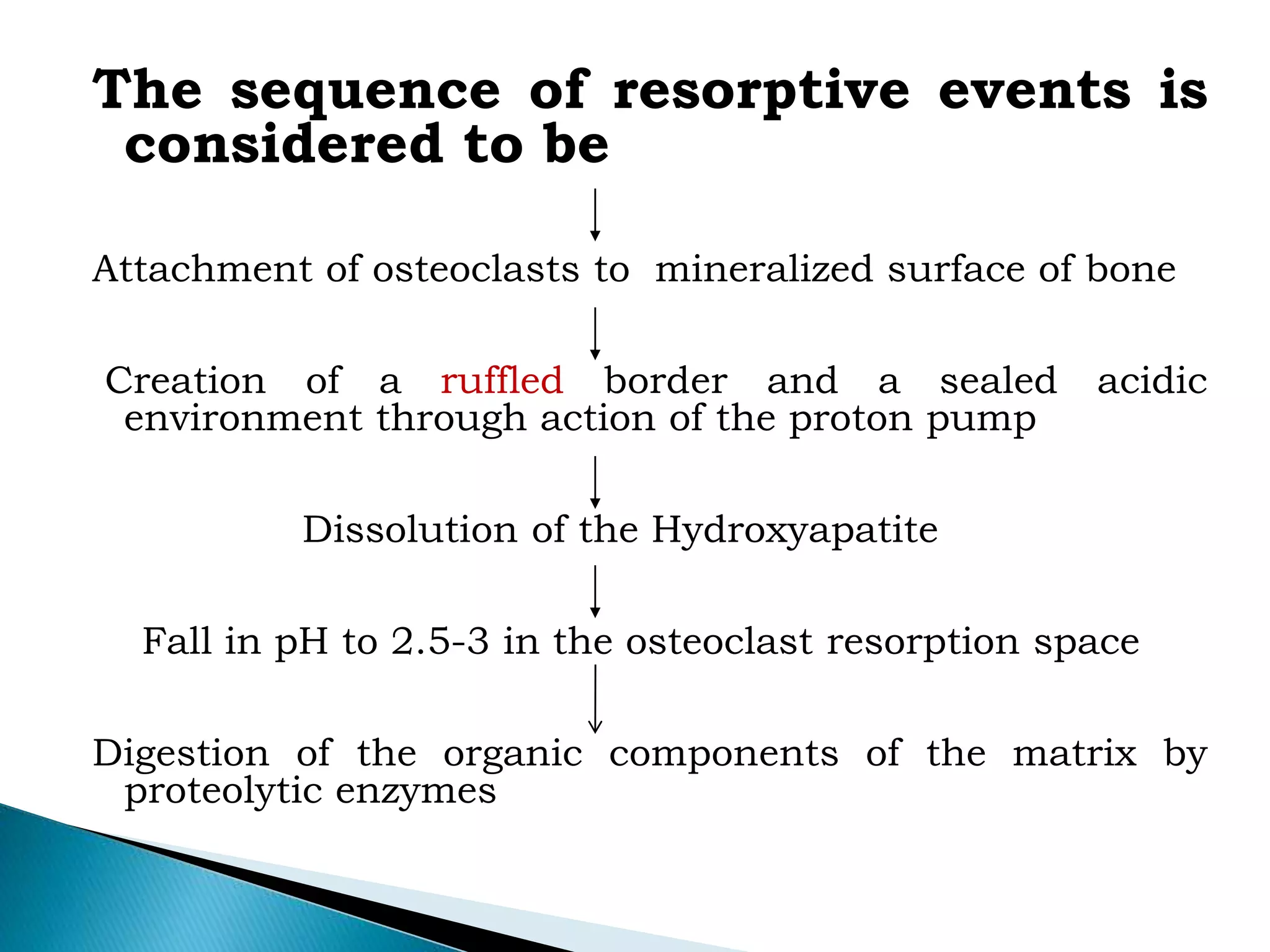 The sequence of resorptive events is considered to be

Attachment of osteoclasts to mineralized surface of bone

Creation of a ruffled border and a sealed acidic environment through action of the proton pump

Dissolution of the Hydroxyapatite

Fall in pH to 2.5-3 in the osteoclast resorption space

Digestion of the organic components of the matrix by proteolytic enzymes